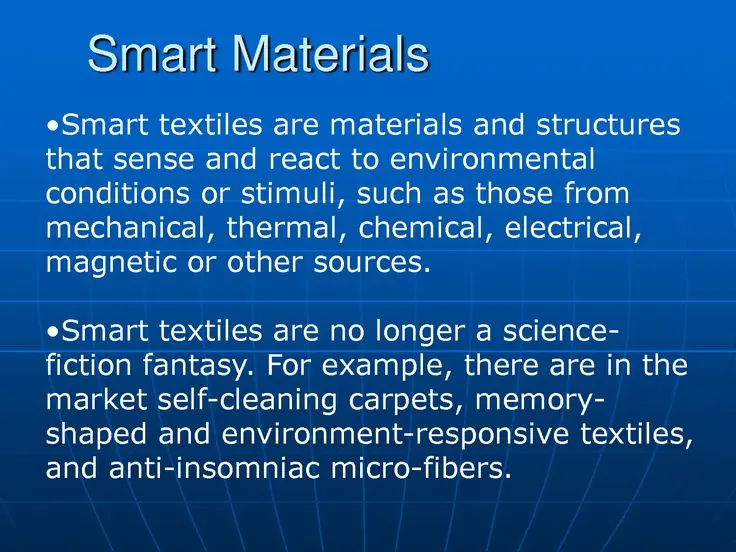 Smart Materials

• Smart textiles are materials and structures that sense and react to environmental conditions or stimuli, such as those from mechanical, thermal, chemical, electrical, magnetic or other sources.

• Smart textiles are no longer a science-fiction fantasy. For example, there are in the market self-cleaning carpets, memory-shaped and environment-responsive textiles, and anti-insomniac micro-fibers.